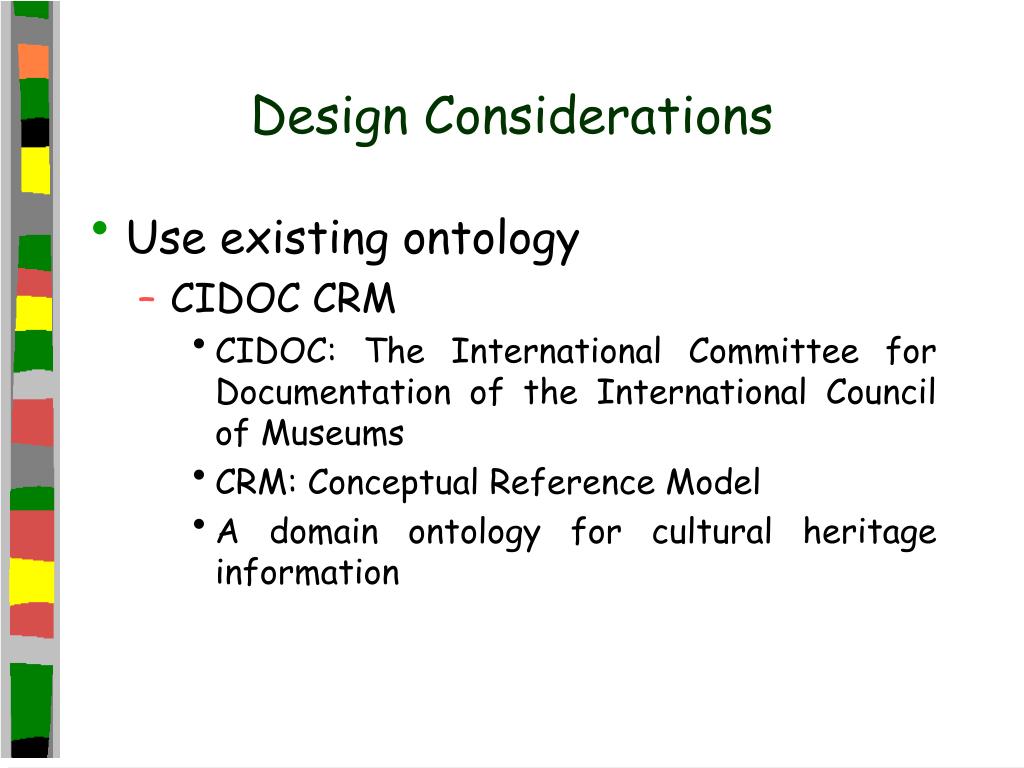 Design Considerations

• Use existing ontology
  – CIDOC CRM
    • CIDOC: The International Committee for Documentation of the International Council of Museums
    • CRM: Conceptual Reference Model
    • A domain ontology for cultural heritage information